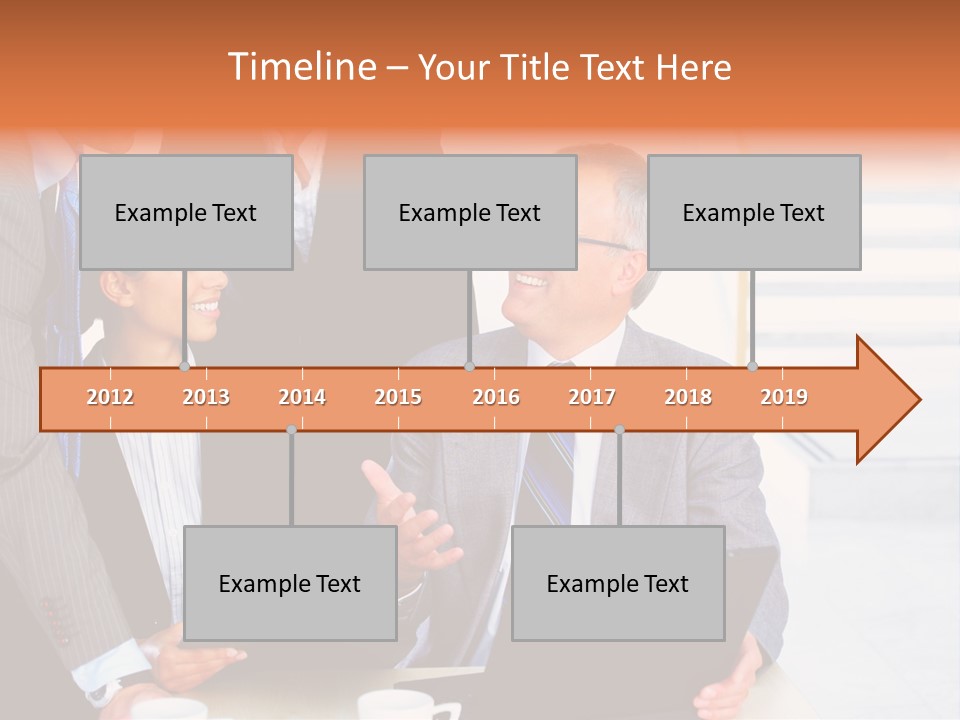 Timeline – Your Title Text Here

Example Text

Example Text

Example Text

2012 2013 2014 2015 2016 2017 2018 2019

Example Text

Example Text